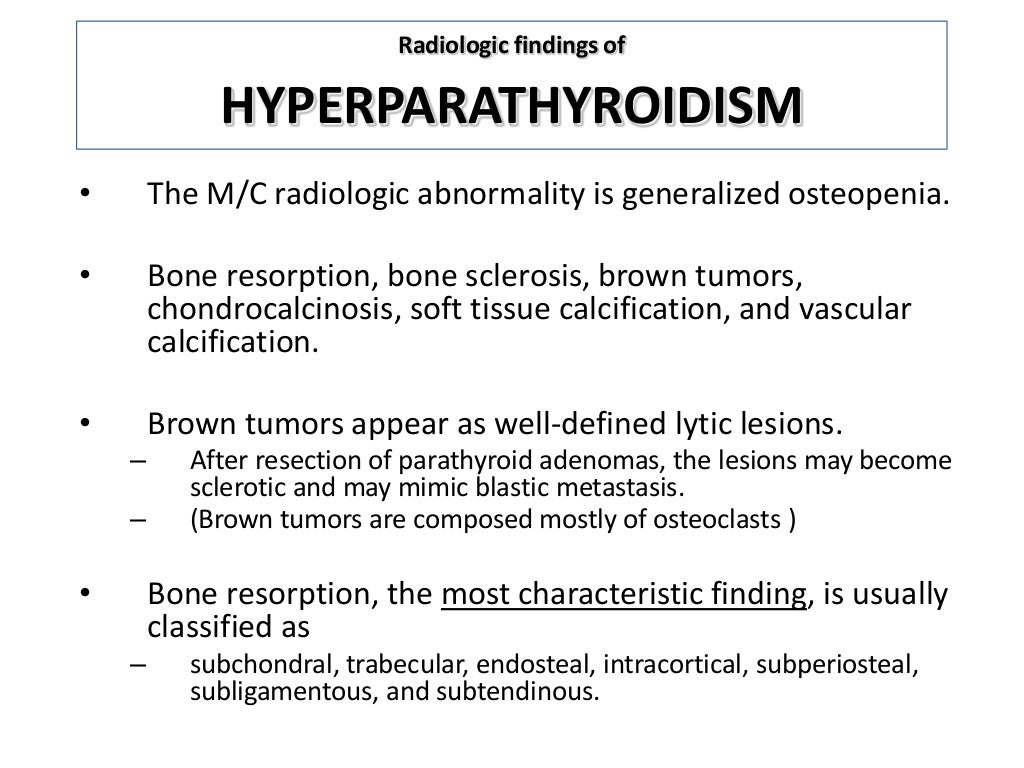 Radiologic findings of

HYPERPARATHYROIDISM

• The M/C radiologic abnormality is generalized osteopenia.

• Bone resorption, bone sclerosis, brown tumors, chondrocalcinosis, soft tissue calcification, and vascular calcification.

• Brown tumors appear as well-defined lytic lesions.
– After resection of parathyroid adenomas, the lesions may become sclerotic and may mimic blastic metastasis.
– (Brown tumors are composed mostly of osteoclasts )

• Bone resorption, the most characteristic finding, is usually classified as
– subchondral, trabecular, endosteal, intracortical, subperiosteal, subligamentous, and subtendinous.